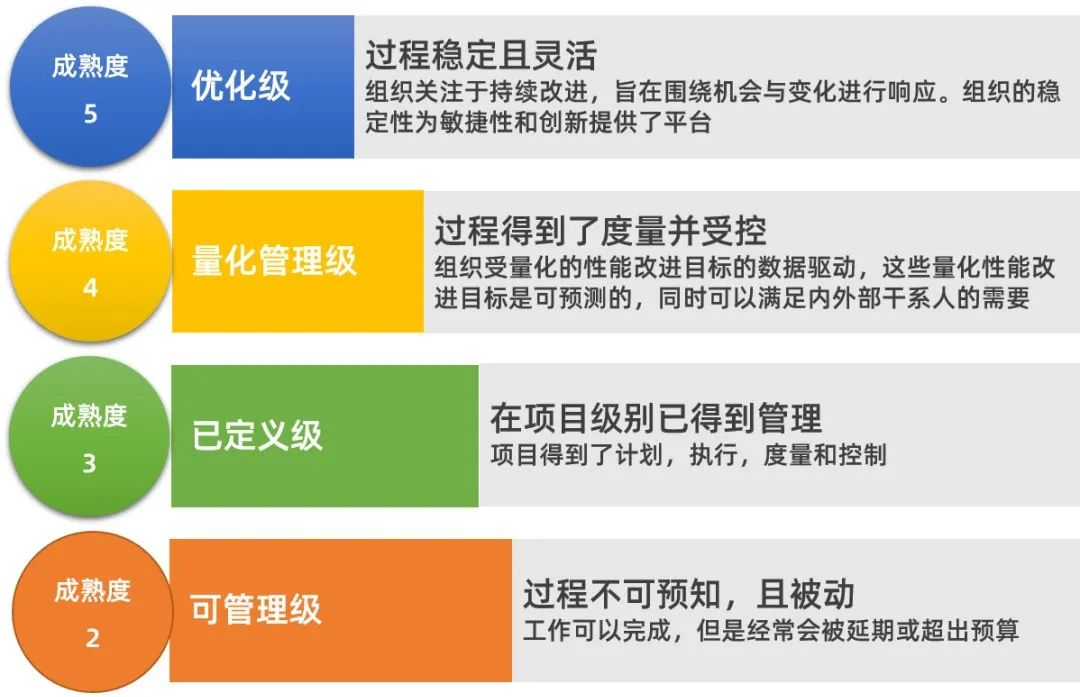 成熟度
5

优化级

过程稳定且灵活
组织关注于持续改进，旨在围绕机会与变化进行响应。组织的稳定性为敏捷性和创新提供了平台

成熟度
4

量化管理级

过程得到了度量并受控
组织受量化的性能改进目标的数据驱动，这些量化性能改进目标是可预测的，同时可以满足内外部干系人的需要

成熟度
3

已定义级

在项目级别已得到管理
项目得到了计划，执行，度量和控制

成熟度
2

可管理级

过程不可预知，且被动
工作可以完成，但是经常会被延期或超出预算